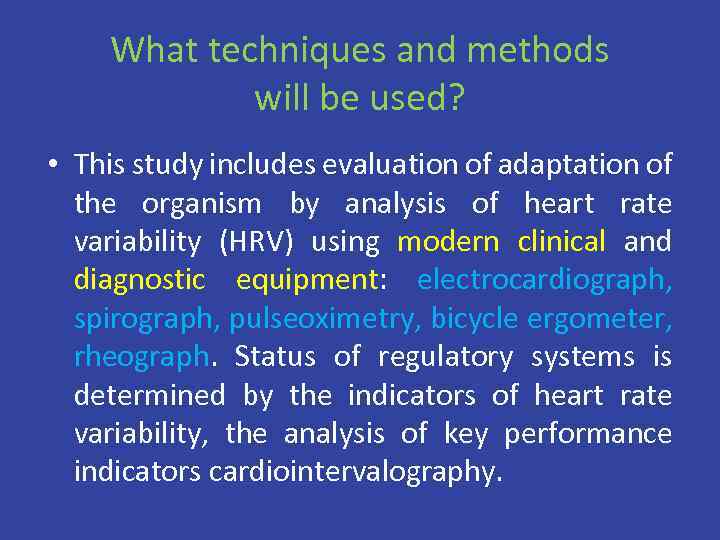 What techniques and methods will be used?

• This study includes evaluation of adaptation of the organism by analysis of heart rate variability (HRV) using modern clinical and diagnostic equipment: electrocardiograph, spirograph, pulseoximetry, bicycle ergometer, rheograph. Status of regulatory systems is determined by the indicators of heart rate variability, the analysis of key performance indicators cardiointervalography.